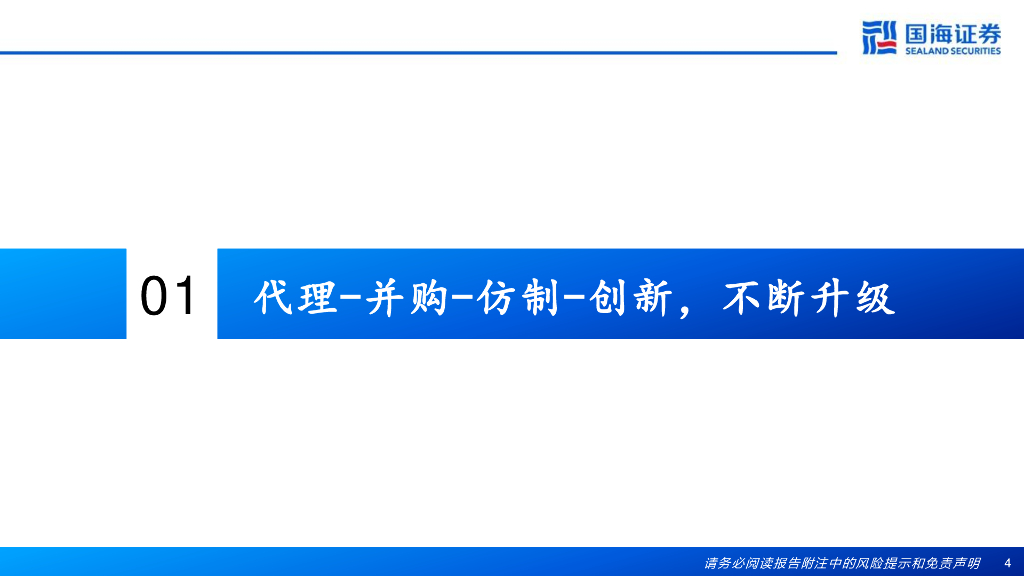 国海证券
SEALAND SECURITIES

01 代理-并购-仿制-创新，不断升级

请务必阅读报告附注中的风险提示和免责声明 4